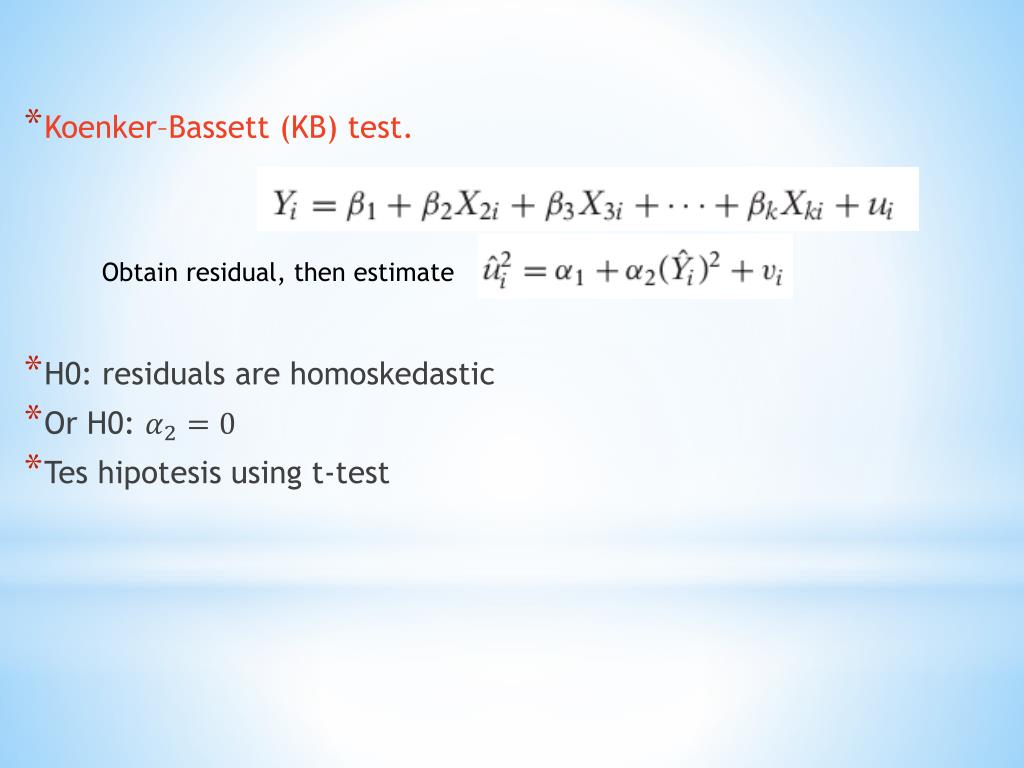 *Koenker–Bassett (KB) test.

$Y_i = \beta_1 + \beta_2 X_{2i} + \beta_3 X_{3i} + \cdots + \beta_k X_{ki} + u_i$

Obtain residual, then estimate $\hat{u}_i^2 = \alpha_1 + \alpha_2(\hat{Y}_i)^2 + v_i$

*H0: residuals are homoskedastic
*Or H0: $\alpha_2 = 0$
*Tes hipotesis using t-test